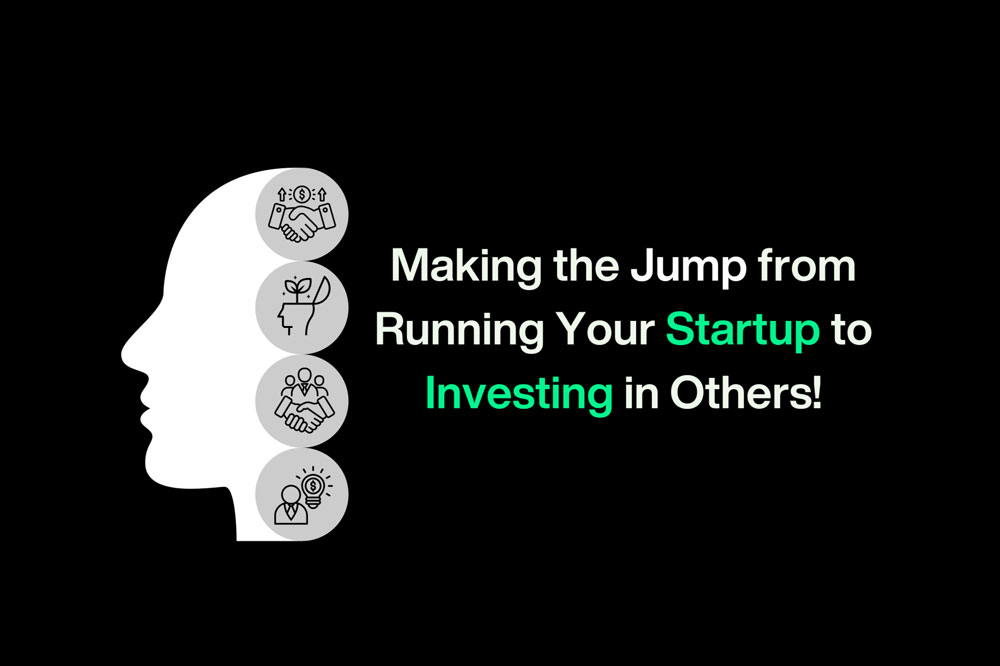 Making the Jump from Running Your Startup to Investing in Others!